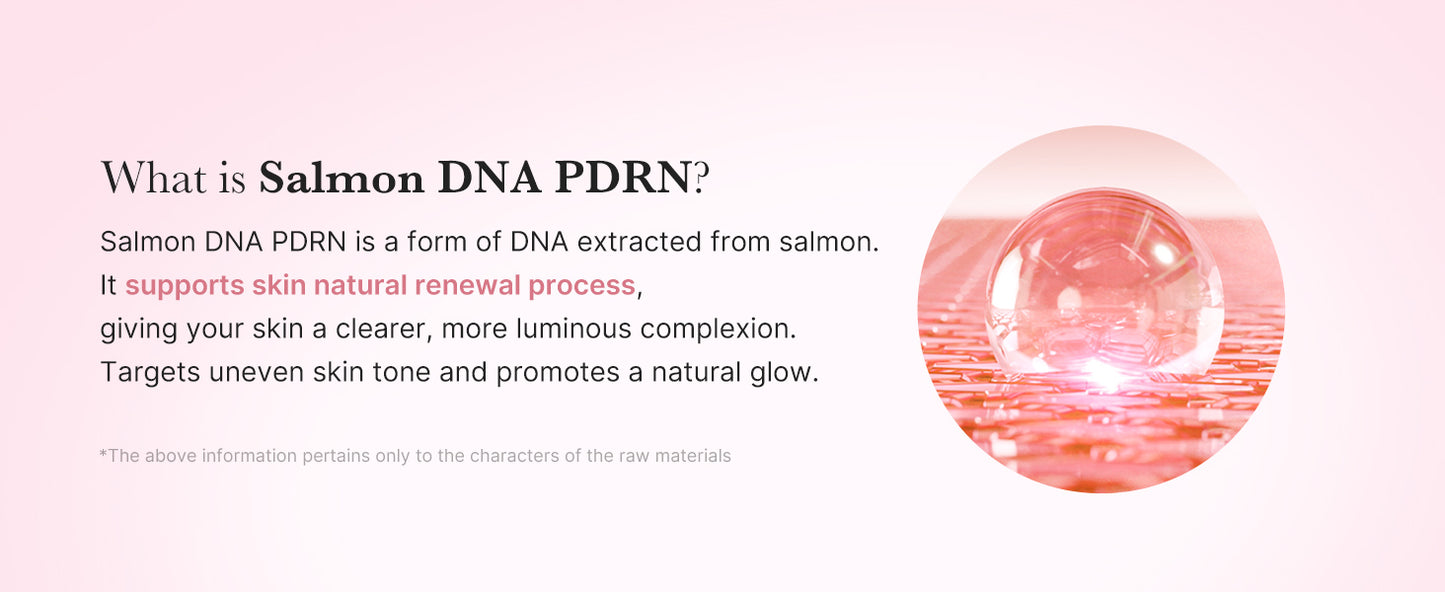 What is Salmon DNA PDRN?

Salmon DNA PDRN is a form of DNA extracted from salmon. It supports skin natural renewal process, giving your skin a clearer, more luminous complexion. Targets uneven skin tone and promotes a natural glow.

*The above information pertains only to the characters of the raw materials